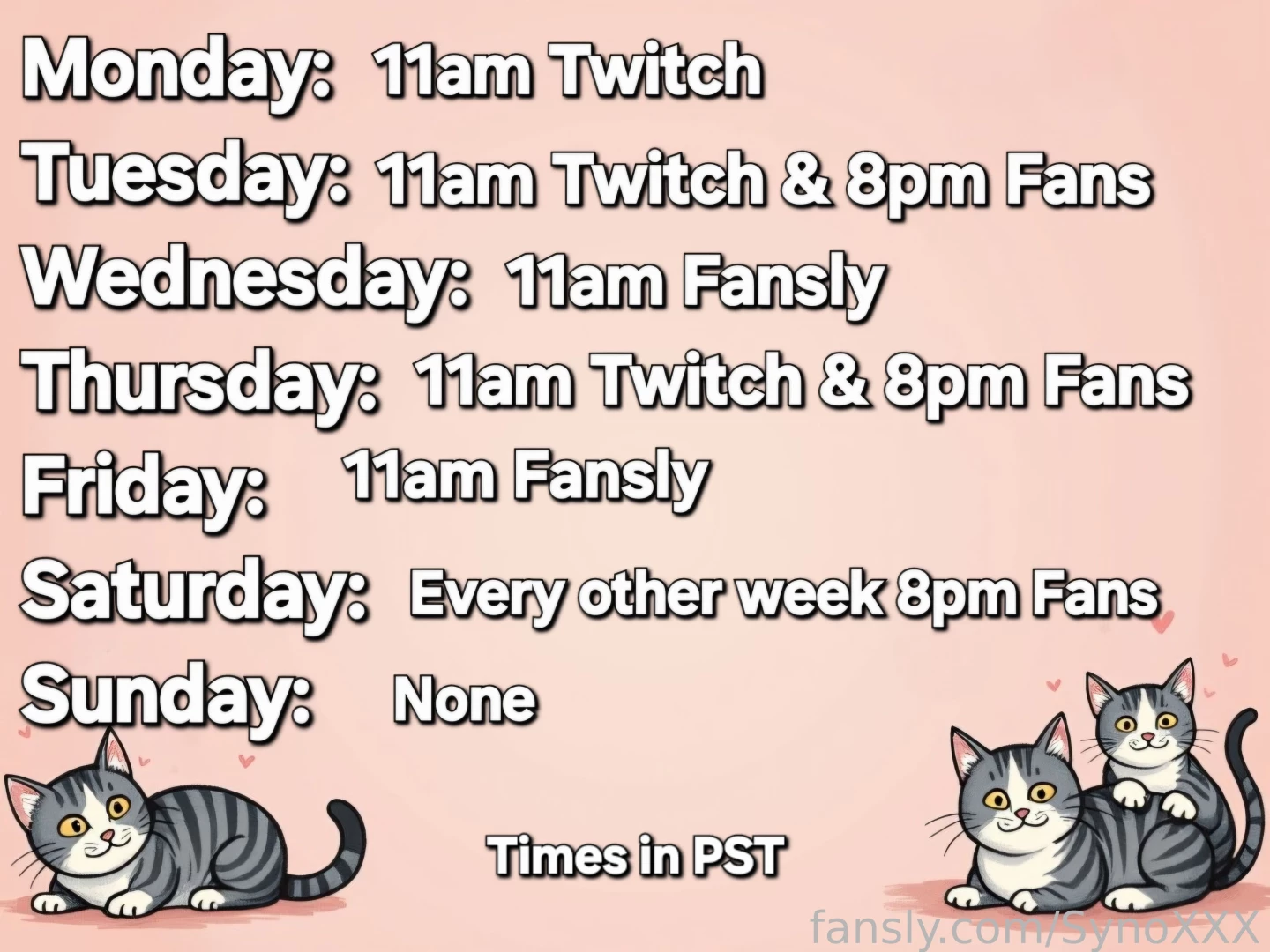 Monday: 11am Twitch
Tuesday: 11am Twitch & 8pm Fans
Wednesday: 11am Fansly
Thursday: 11am Twitch & 8pm Fans
Friday: 11am Fansly
Saturday: Every other week 8pm Fans
Sunday: None

Times in PST

fansly.com/SynoXXX